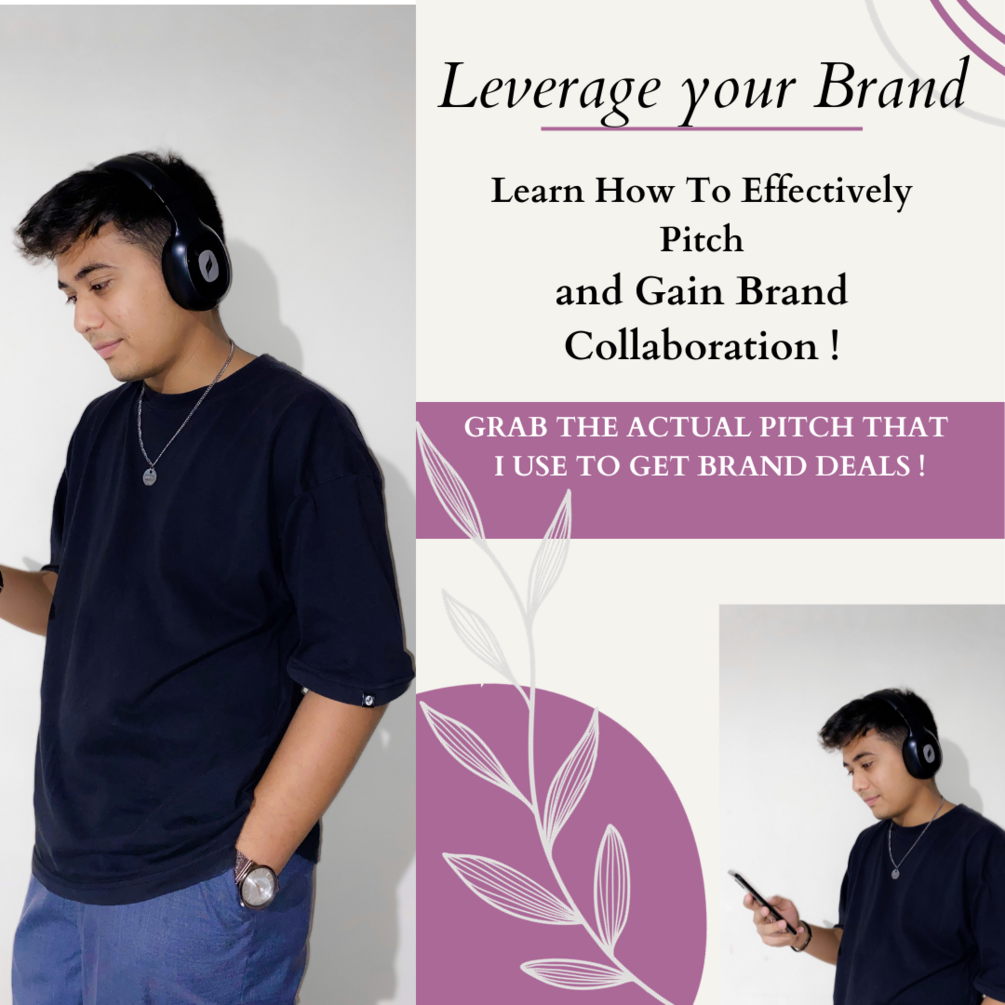 Leverage your Brand

Learn How To Effectively Pitch
and Gain Brand Collaboration !

GRAB THE ACTUAL PITCH THAT I USE TO GET BRAND DEALS !